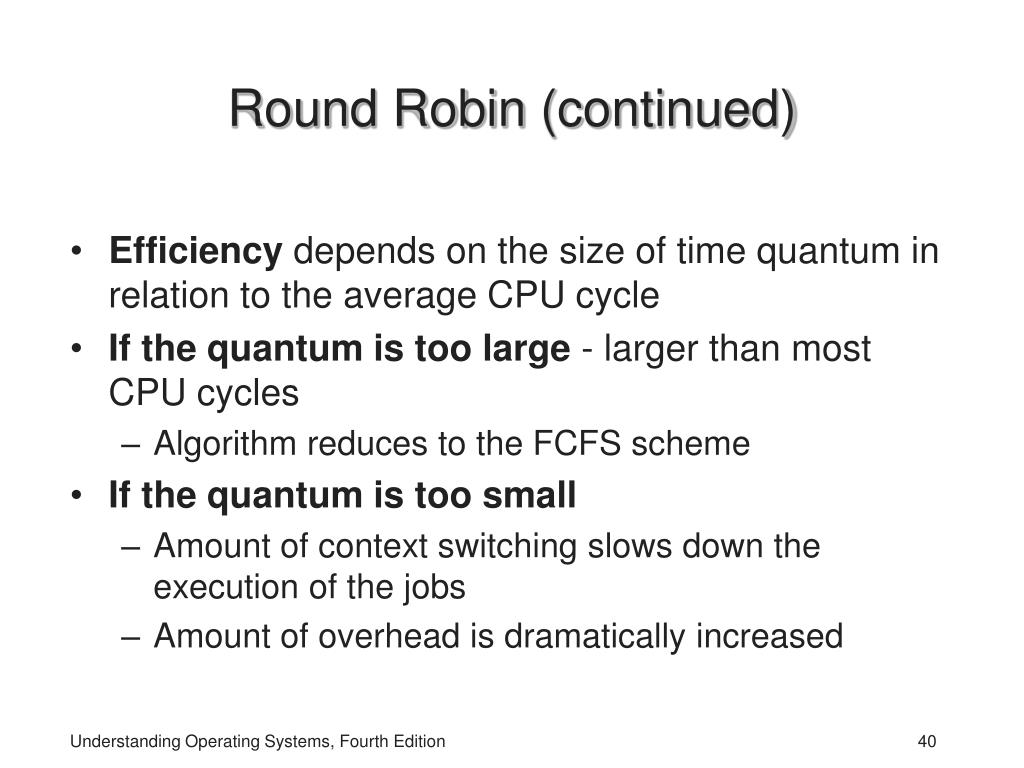 Round Robin (continued)

• Efficiency depends on the size of time quantum in relation to the average CPU cycle
• If the quantum is too large - larger than most CPU cycles
– Algorithm reduces to the FCFS scheme
• If the quantum is too small
– Amount of context switching slows down the execution of the jobs
– Amount of overhead is dramatically increased

Understanding Operating Systems, Fourth Edition

40